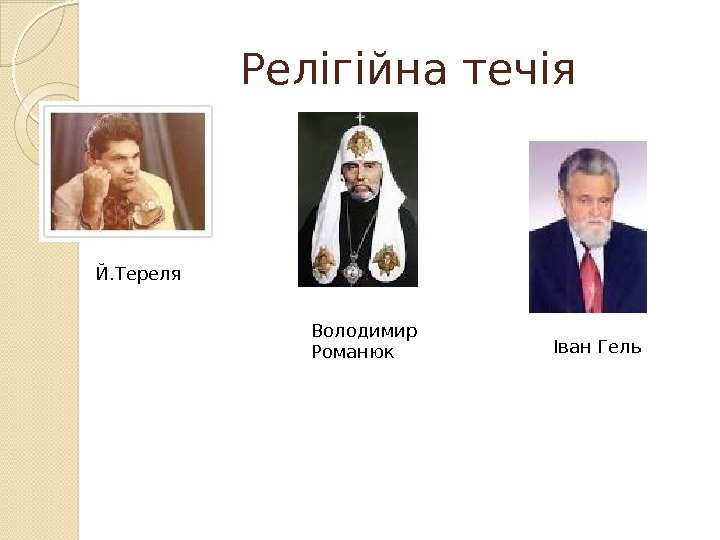 Релігійна течія

Й.Тереля

Володимир Романюк

Іван Гель